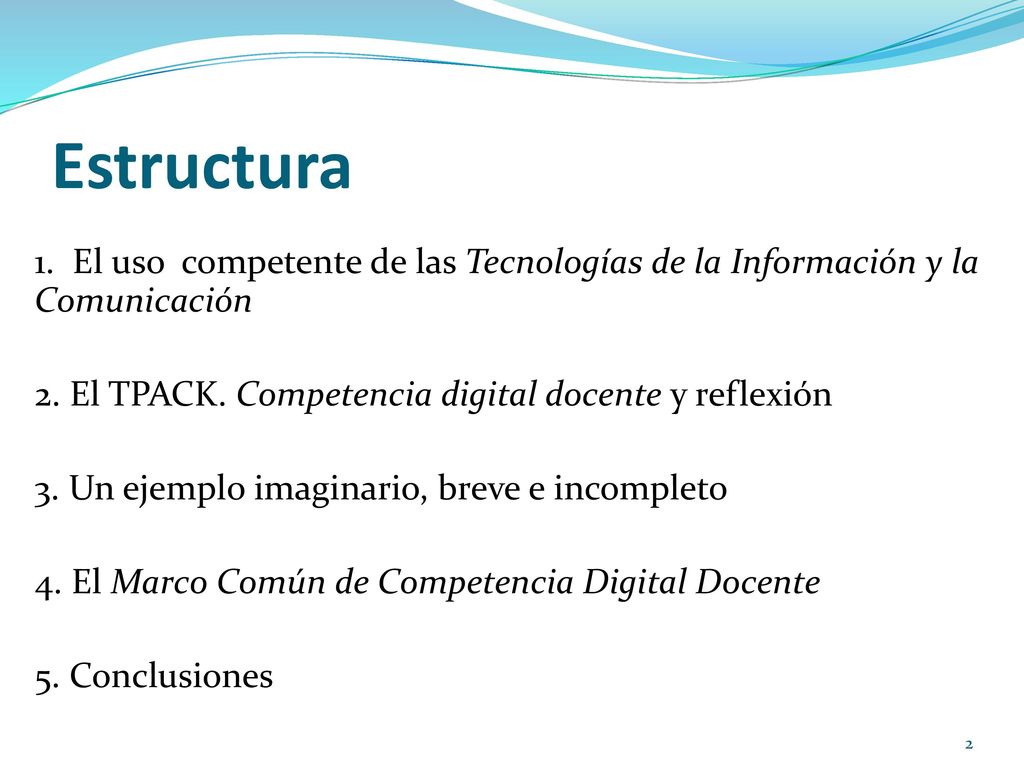 Estructura

1. El uso competente de las Tecnologías de la Información y la Comunicación

2. El TPACK. Competencia digital docente y reflexión

3. Un ejemplo imaginario, breve e incompleto

4. El Marco Común de Competencia Digital Docente

5. Conclusiones

2